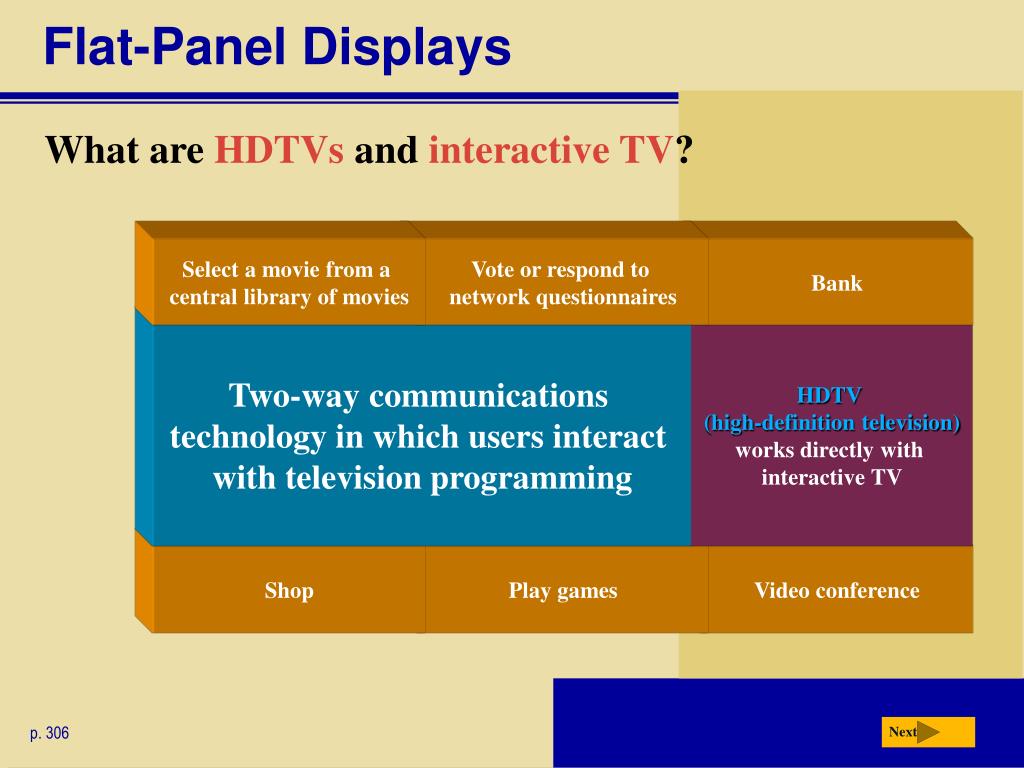 Flat-Panel Displays

What are HDTVs and interactive TV?

Select a movie from a central library of movies

Vote or respond to network questionnaires

Bank

Two-way communications technology in which users interact with television programming

HDTV (high-definition television) works directly with interactive TV

Shop

Play games

Video conference

p. 306

Next